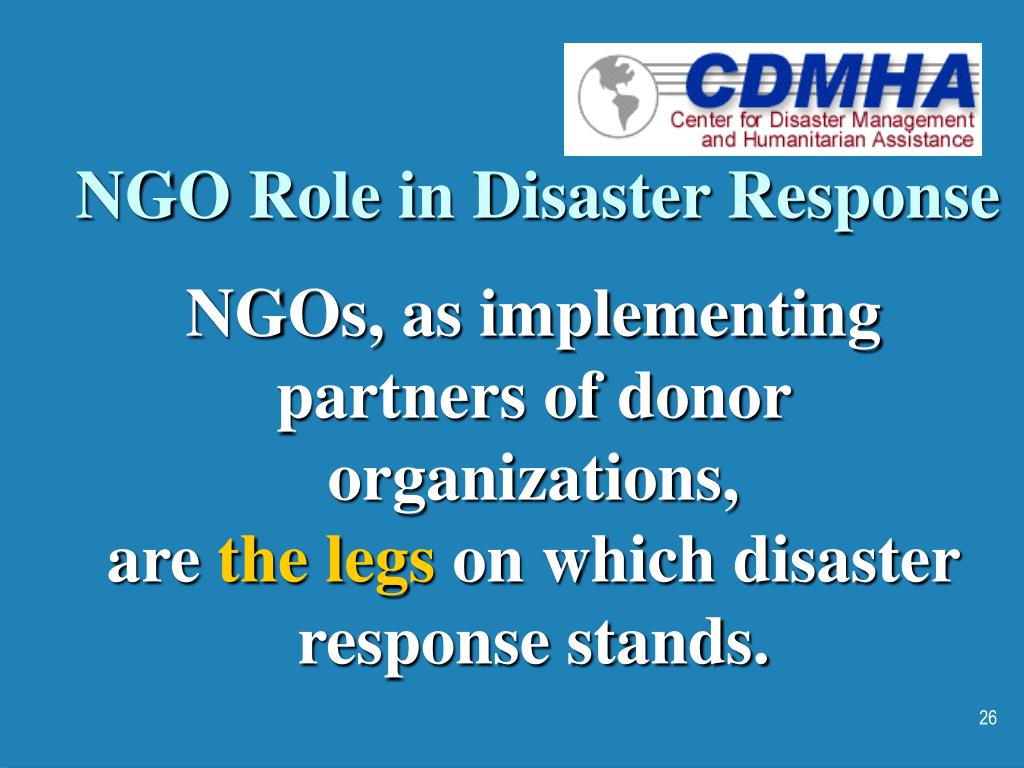 CDMHA
Center for Disaster Management and Humanitarian Assistance

NGO Role in Disaster Response

NGOs, as implementing partners of donor organizations, are the legs on which disaster response stands.

26